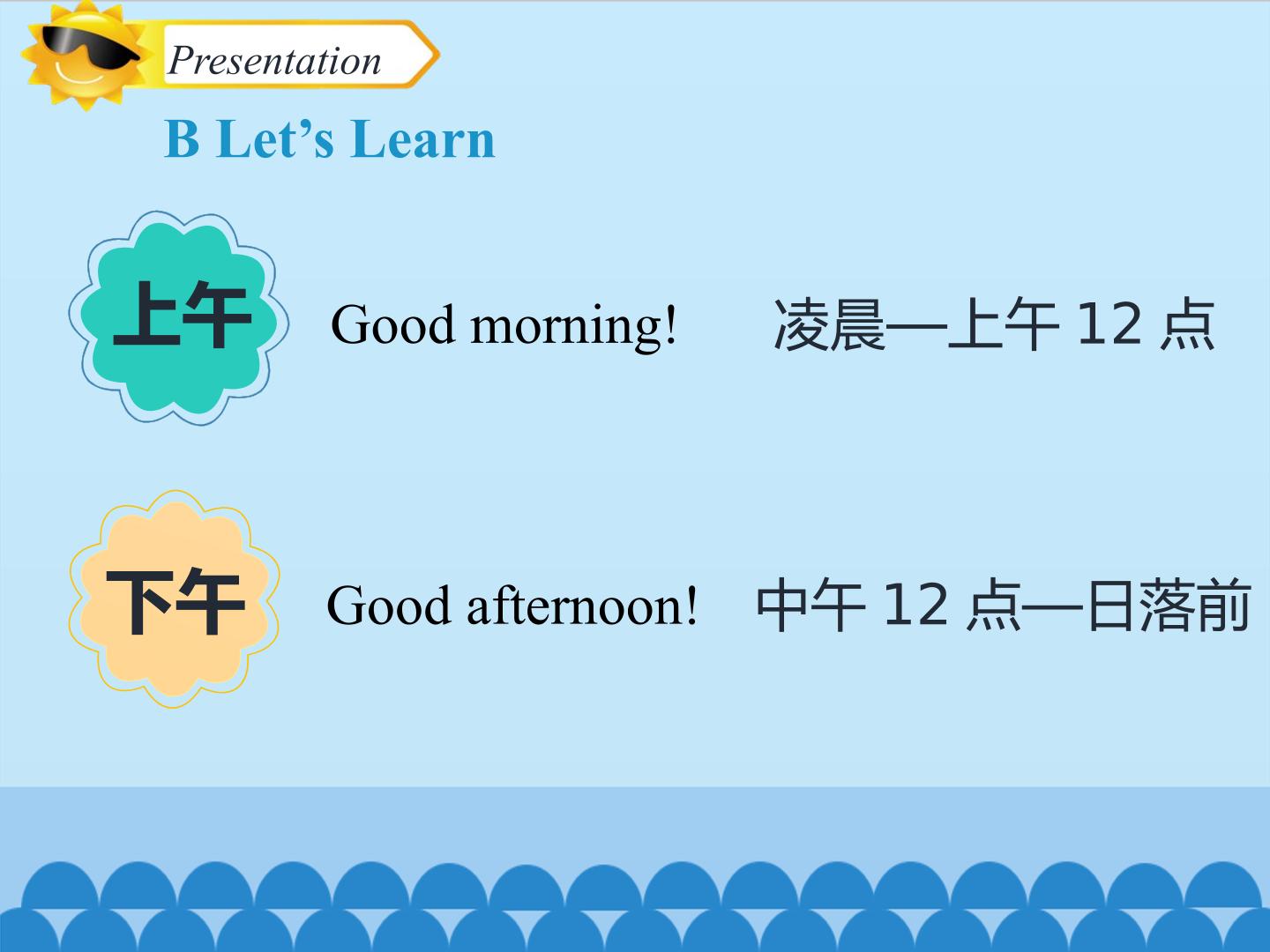 Presentation

B Let's Learn

上午 Good morning! 凌晨—上午12点

下午 Good afternoon! 中午12点—日落前